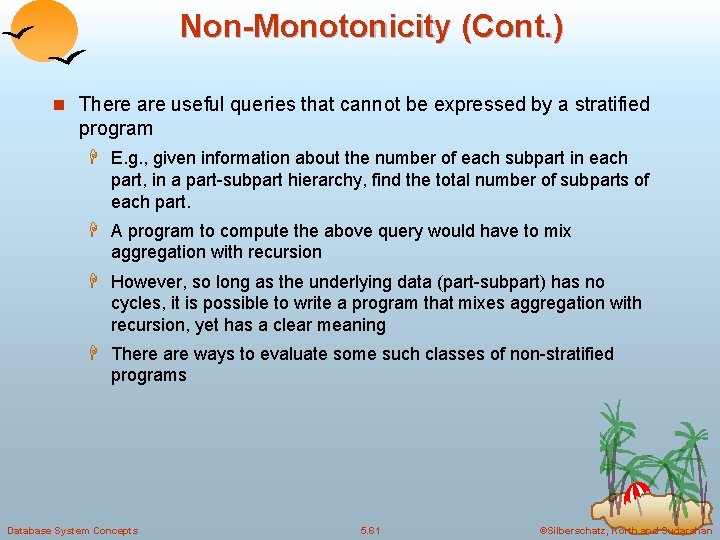 Non-Monotonicity (Cont.)

There are useful queries that cannot be expressed by a stratified program

E.g., given information about the number of each subpart in each part, in a part-subpart hierarchy, find the total number of subparts of each part.

A program to compute the above query would have to mix aggregation with recursion

However, so long as the underlying data (part-subpart) has no cycles, it is possible to write a program that mixes aggregation with recursion, yet has a clear meaning

There are ways to evaluate some such classes of non-stratified programs

Database System Concepts

5.61

©Silberschatz, Korth and Sudarshan